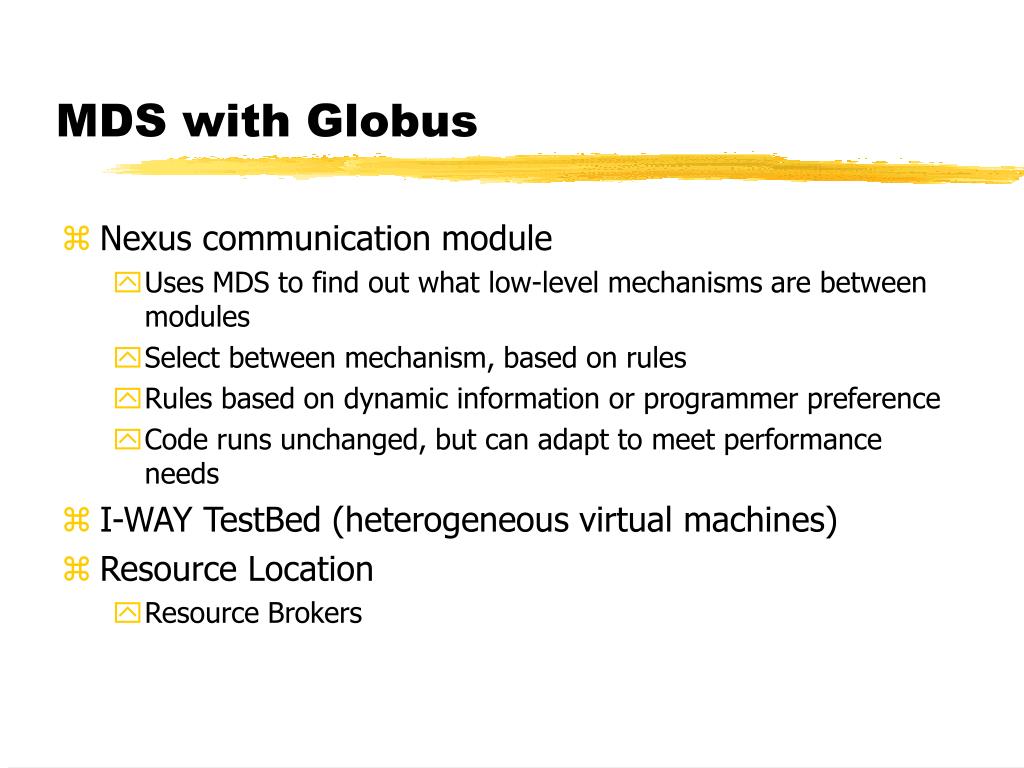 MDS with Globus

Nexus communication module

Uses MDS to find out what low-level mechanisms are between modules

Select between mechanism, based on rules

Rules based on dynamic information or programmer preference

Code runs unchanged, but can adapt to meet performance needs

I-WAY TestBed (heterogeneous virtual machines)

Resource Location

Resource Brokers